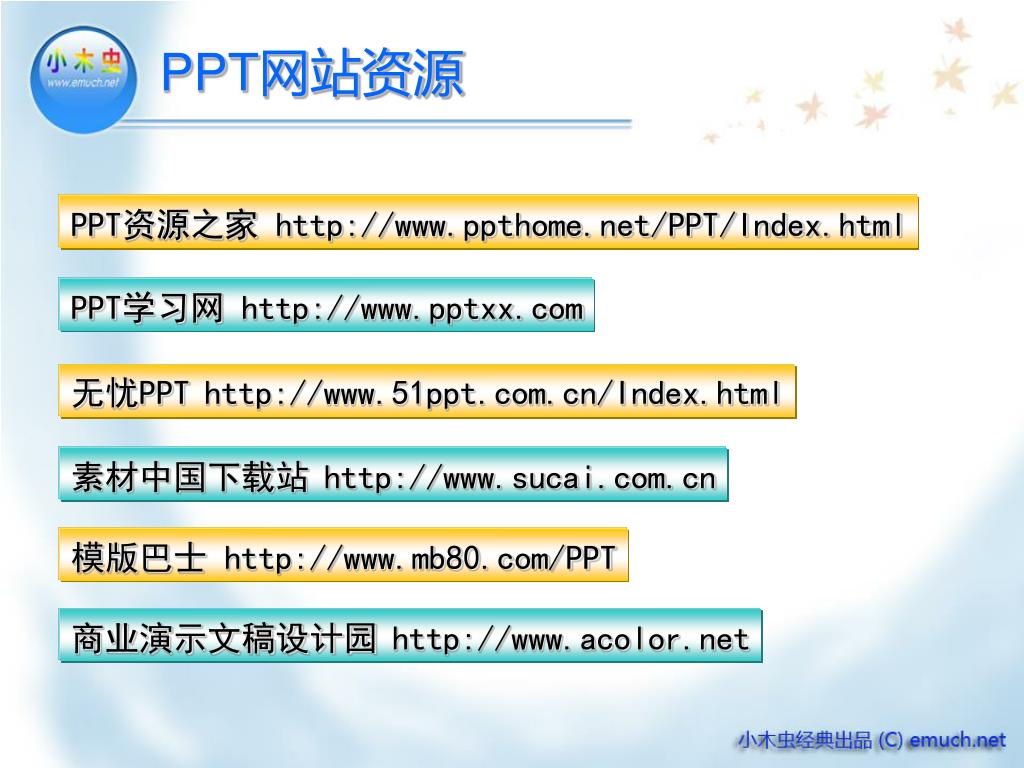 小木虫
www.emuch.net

PPT网站资源

PPT资源之家 http://www.ppthome.net/PPT/Index.html

PPT学习网 http://www.pptxx.com

无忧PPT http://www.51ppt.com.cn/Index.html

素材中国下载站 http://www.sucai.com.cn

模版巴士 http://www.mb80.com/PPT

商业演示文稿设计园 http://www.acolor.net

小木虫经典出品 (C) emuch.net